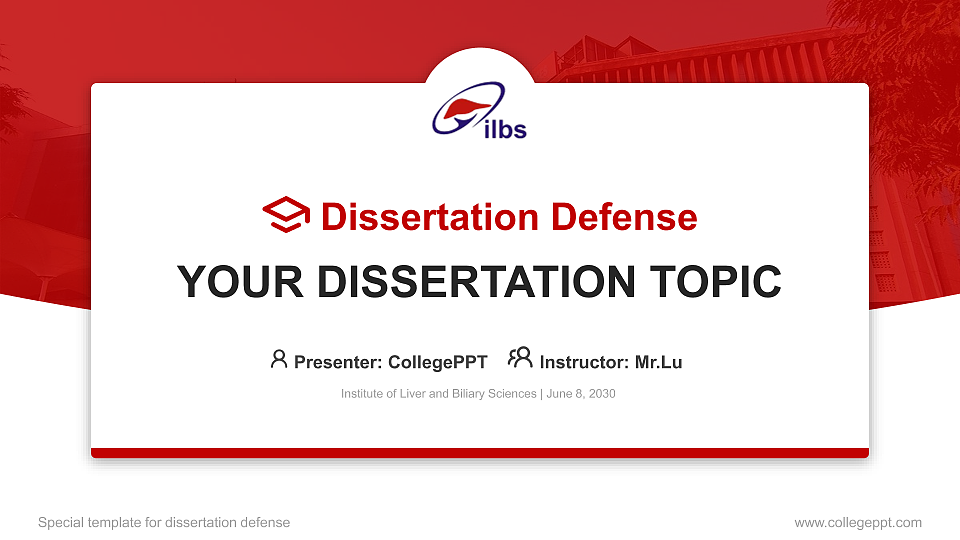 ilbs

Dissertation Defense

YOUR DISSERTATION TOPIC

Presenter: CollegePPT Instructor: Mr.Lu

Institute of Liver and Biliary Sciences | June 8, 2030

Special template for dissertation defense

www.collegeppt.com